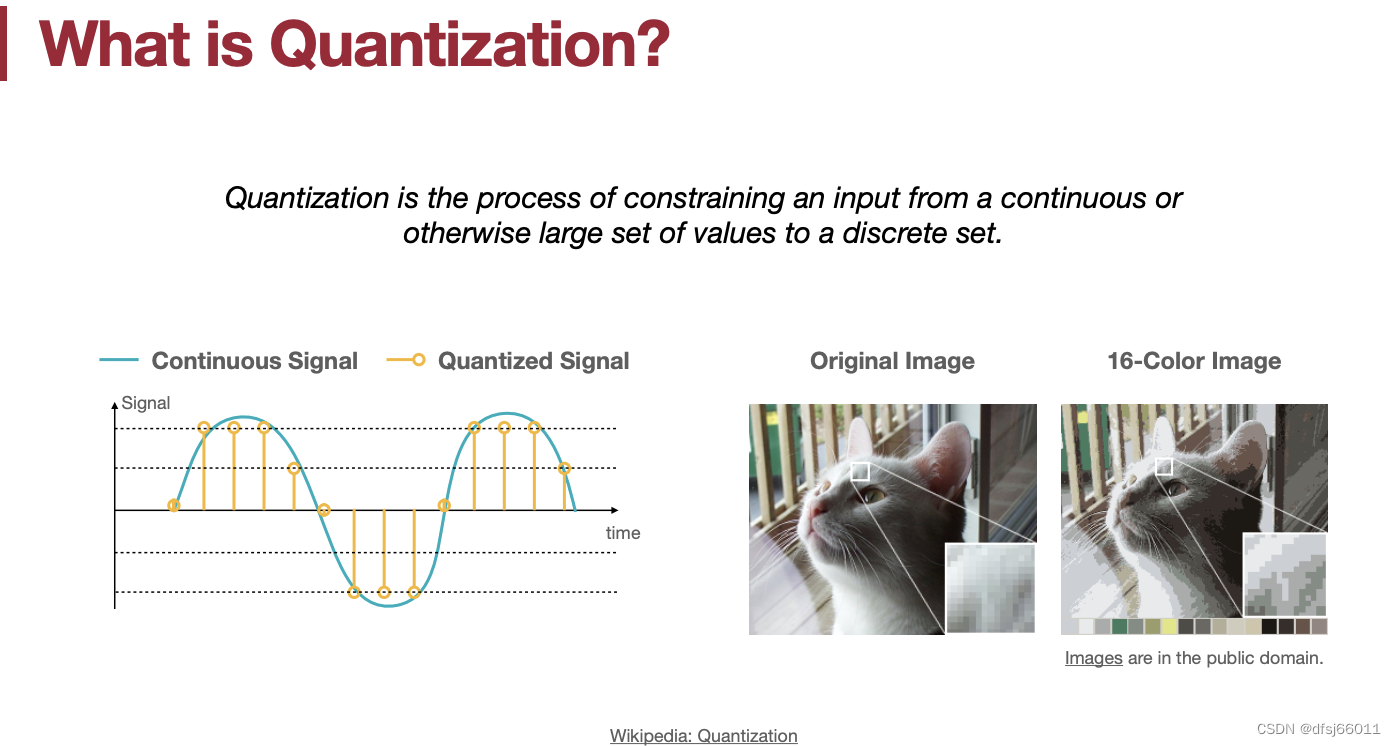 What is Quantization?

Quantization is the process of constraining an input from a continuous or otherwise large set of values to a discrete set.

Continuous Signal Quantized Signal

Signal

time

Original Image

16-Color Image

Images are in the public domain.

Wikipedia: Quantization

CSDN @dfsj66011